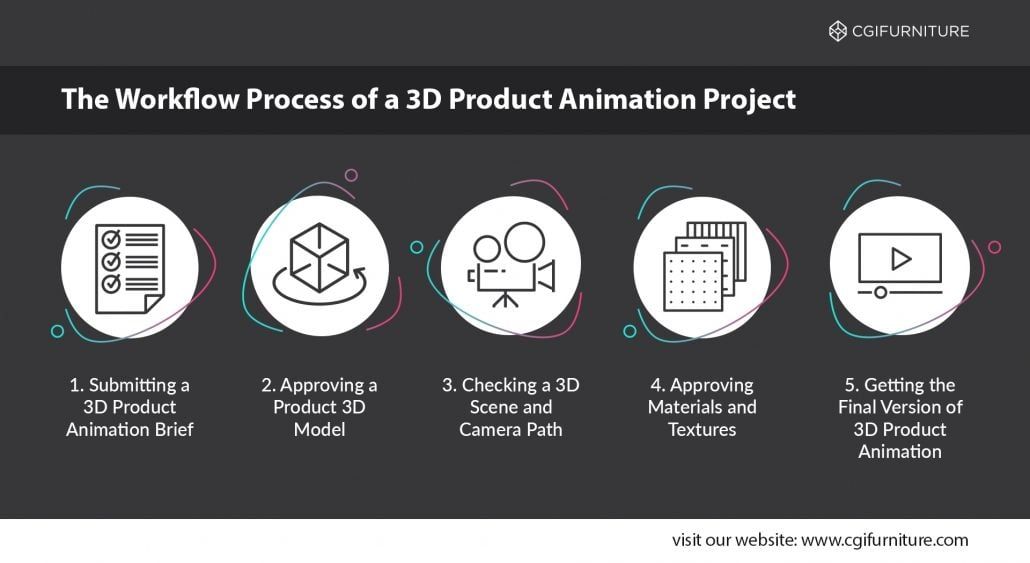 CGIFURNITURE

The Workflow Process of a 3D Product Animation Project

1. Submitting a 3D Product Animation Brief

2. Approving a Product 3D Model

3. Checking a 3D Scene and Camera Path

4. Approving Materials and Textures

5. Getting the Final Version of 3D Product Animation

visit our website: www.cgifurniture.com